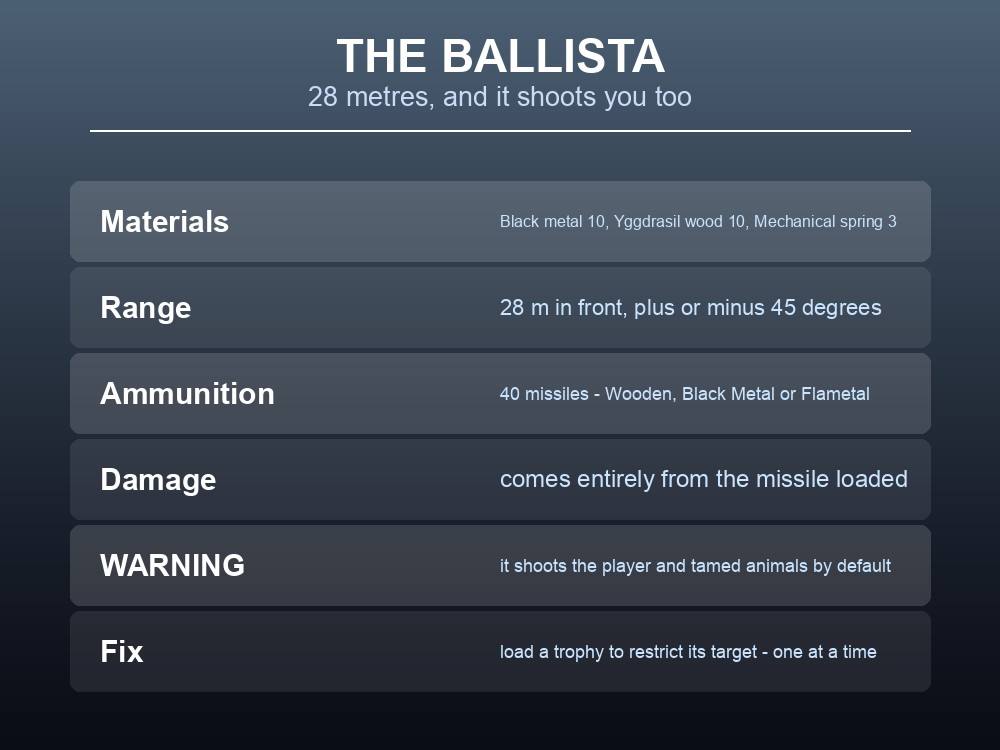 THE BALLISTA
28 metres, and it shoots you too

| | |
|---|---|
| Materials | Black metal 10, Yggdrasil wood 10, Mechanical spring 3 |
| Range | 28 m in front, plus or minus 45 degrees |
| Ammunition | 40 missiles - Wooden, Black Metal or Flametal |
| Damage | comes entirely from the missile loaded |
| WARNING | it shoots the player and tamed animals by default |
| Fix | load a trophy to restrict its target - one at a time |